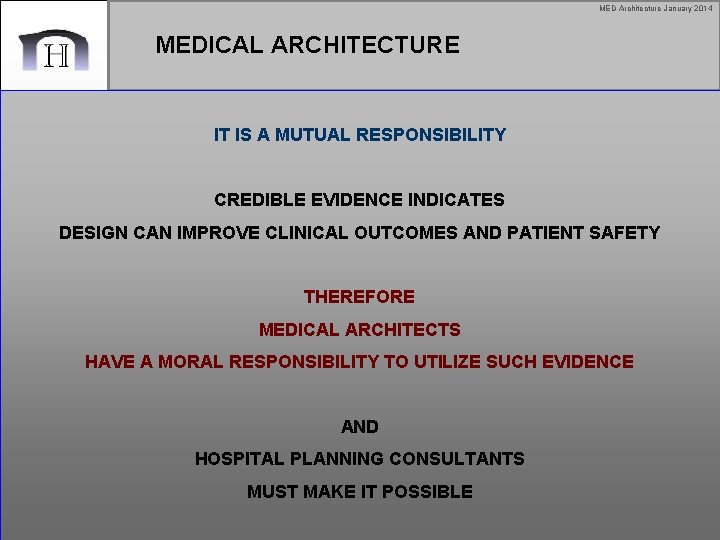 MED Architecture January 2014

H

MEDICAL ARCHITECTURE

IT IS A MUTUAL RESPONSIBILITY

CREDIBLE EVIDENCE INDICATES
DESIGN CAN IMPROVE CLINICAL OUTCOMES AND PATIENT SAFETY

THEREFORE
MEDICAL ARCHITECTS
HAVE A MORAL RESPONSIBILITY TO UTILIZE SUCH EVIDENCE

AND
HOSPITAL PLANNING CONSULTANTS
MUST MAKE IT POSSIBLE